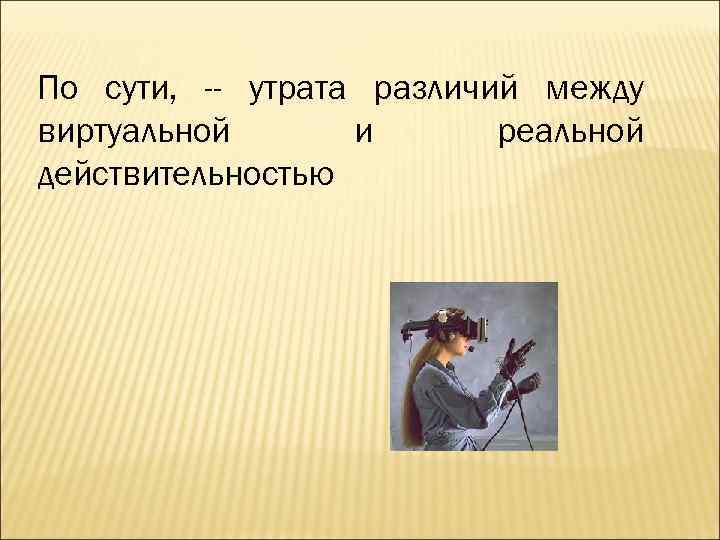 По сути, -- утрата различий между виртуальной и реальной действительностью